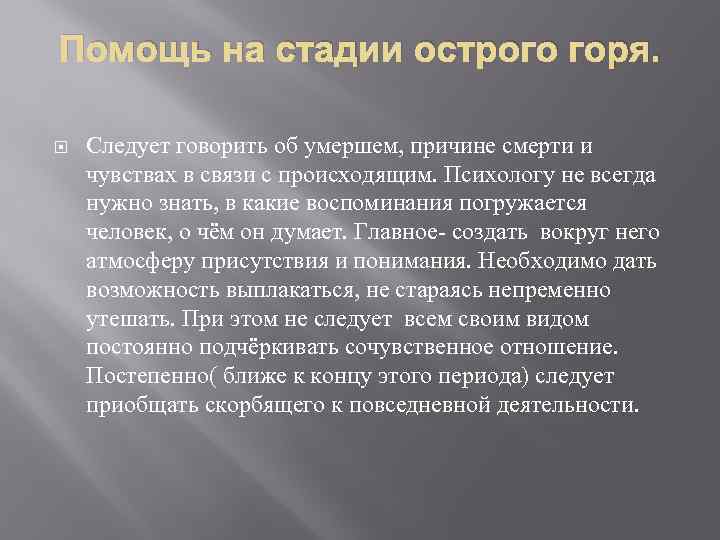 Помощь на стадии острого горя.

Следует говорить об умершем, причине смерти и чувствах в связи с происходящим. Психологу не всегда нужно знать, в какие воспоминания погружается человек, о чём он думает. Главное- создать вокруг него атмосферу присутствия и понимания. Необходимо дать возможность выплакаться, не стараясь непременно утешать. При этом не следует всем своим видом постоянно подчёркивать сочувственное отношение. Постепенно( ближе к концу этого периода) следует приобщать скорбящего к повседневной деятельности.